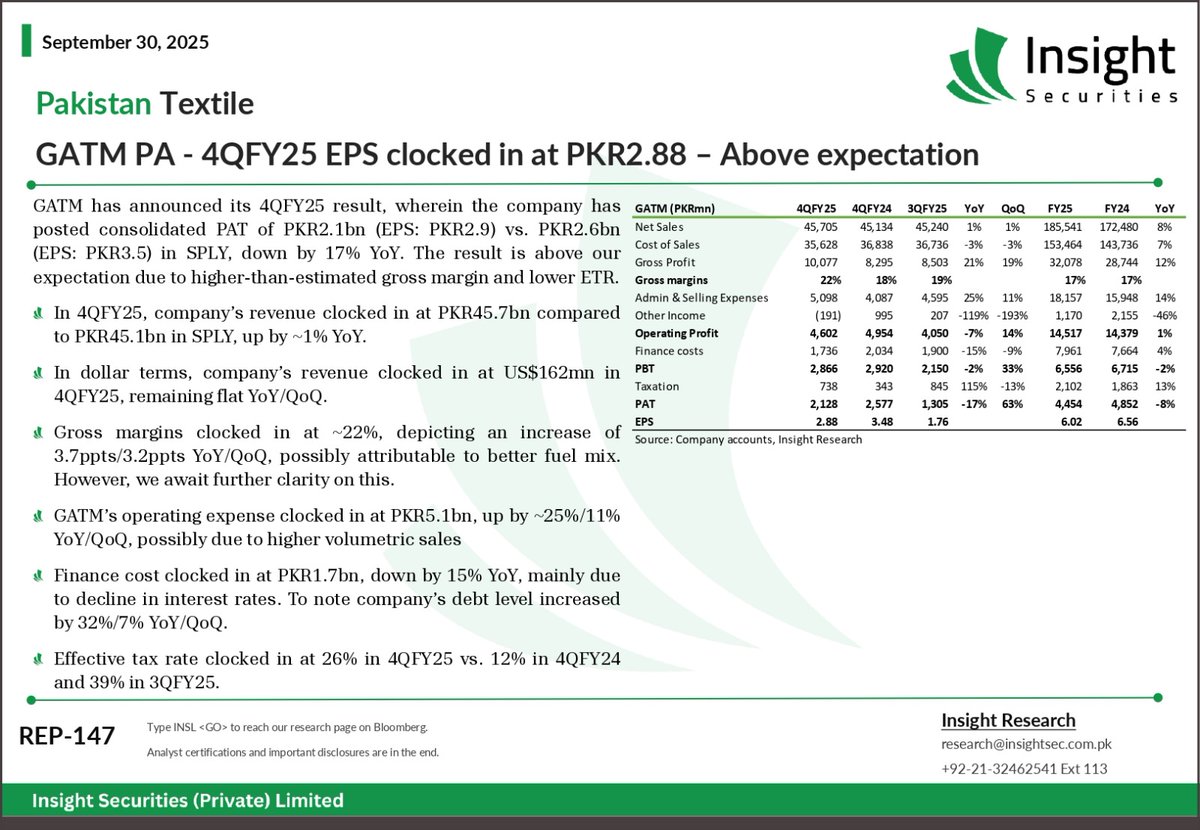 September 30, 2025

Insight
Securities

Pakistan Textile

GATM PA - 4QFY25 EPS clocked in at PKR2.88 – Above expectation

GATM has announced its 4QFY25 result, wherein the company has posted consolidated PAT of PKR2.1bn (EPS: PKR2.9) vs. PKR2.6bn (EPS: PKR3.5) in SPLY, down by 17% YoY. The result is above our expectation due to higher-than-estimated gross margin and lower ETR.

In 4QFY25, company's revenue clocked in at PKR45.7bn compared to PKR45.1bn in SPLY, up by ~1% YoY.

In dollar terms, company's revenue clocked in at US$162mn in 4QFY25, remaining flat YoY/QoQ.

Gross margins clocked in at ~22%, depicting an increase of 3.7ppts/3.2ppts YoY/QoQ, possibly attributable to better fuel mix. However, we await further clarity on this.

GATM's operating expense clocked in at PKR5.1bn, up by ~25%/11% YoY/QoQ, possibly due to higher volumetric sales

Finance cost clocked in at PKR1.7bn, down by 15% YoY, mainly due to decline in interest rates. To note company's debt level increased by 32%/7% YoY/QoQ.

Effective tax rate clocked in at 26% in 4QFY25 vs. 12% in 4QFY24 and 39% in 3QFY25.

| GATM (PKRmn) | 4QFY25 | 4QFY24 | 3QFY25 | YoY | QoQ | FY25 | FY24 | YoY |
|---|---|---|---|---|---|---|---|---|
| Net Sales | 45,705 | 45,134 | 45,240 | 1% | 1% | 185,541 | 172,480 | 8% |
| Cost of Sales | 35,628 | 36,838 | 36,736 | -3% | -3% | 153,464 | 143,736 | 7% |
| Gross Profit | 10,077 | 8,295 | 8,503 | 21% | 19% | 32,078 | 28,744 | 12% |
| Gross margins | 22% | 18% | 19% | | | 17% | 17% | |
| Admin & Selling Expenses | 5,098 | 4,087 | 4,595 | 25% | 11% | 18,157 | 15,948 | 14% |
| Other Income | (191) | 995 | 207 | -119% | -193% | 1,170 | 2,155 | -46% |
| Operating Profit | 4,602 | 4,954 | 4,050 | -7% | 14% | 14,517 | 14,379 | 1% |
| Finance costs | 1,736 | 2,034 | 1,900 | -15% | -9% | 7,961 | 7,664 | 4% |
| PBT | 2,866 | 2,920 | 2,150 | -2% | 33% | 6,556 | 6,715 | -2% |
| Taxation | 738 | 343 | 845 | 115% | -13% | 2,102 | 1,863 | 13% |
| PAT | 2,128 | 2,577 | 1,305 | -17% | 63% | 4,454 | 4,852 | -8% |
| EPS | 2.88 | 3.48 | 1.76 | | | 6.02 | 6.56 | |

Source: Company accounts, Insight Research

REP-147

Type INSL <GO> to reach our research page on Bloomberg.

Analyst certifications and important disclosures are in the end.

Insight Research
research@insightsec.com.pk
+92-21-32462541 Ext 113

Insight Securities (Private) Limited